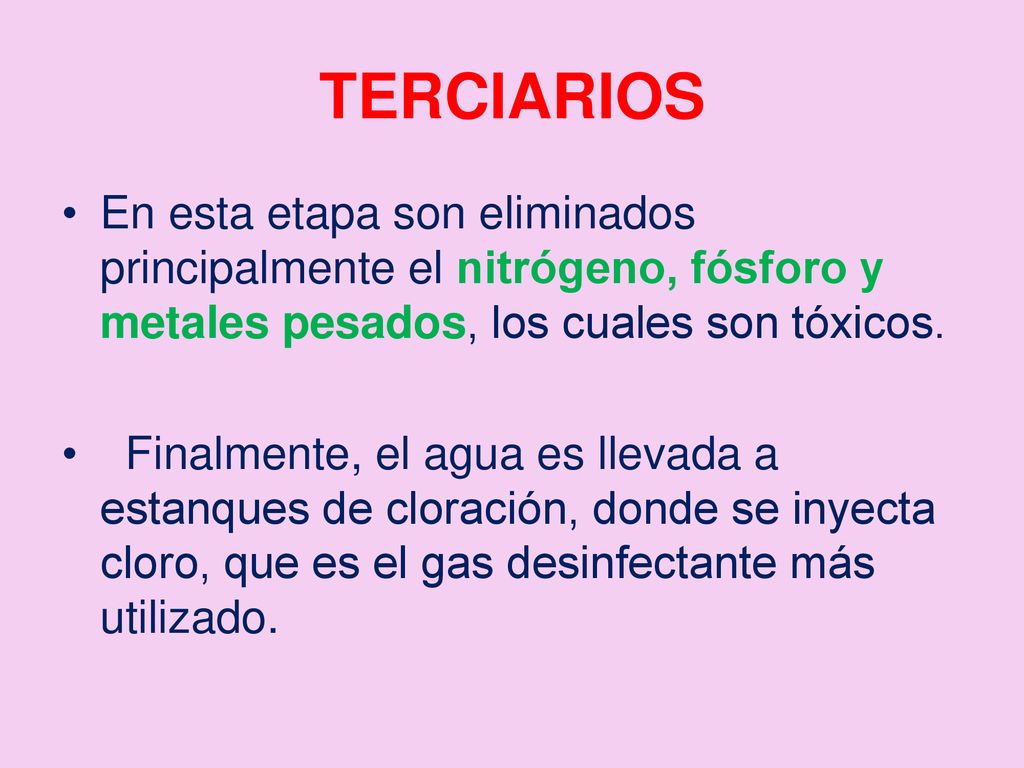 TERCIARIOS

• En esta etapa son eliminados principalmente el nitrógeno, fósforo y metales pesados, los cuales son tóxicos.

• Finalmente, el agua es llevada a estanques de cloración, donde se inyecta cloro, que es el gas desinfectante más utilizado.